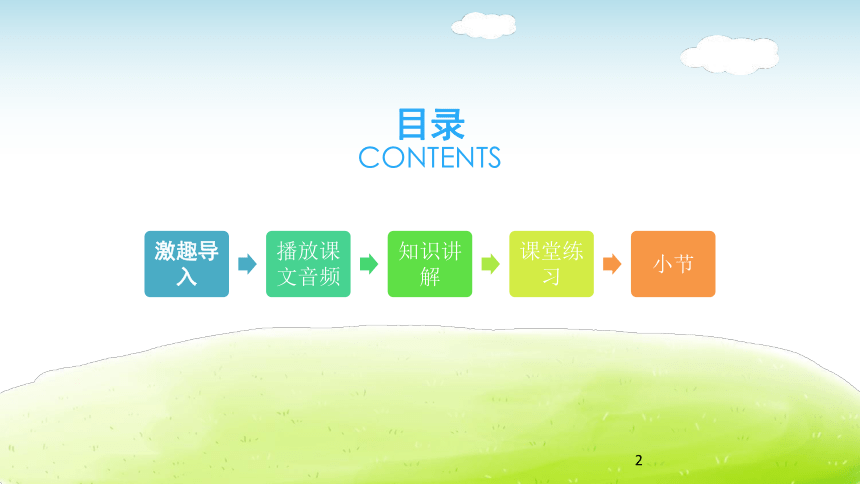 目录
CONTENTS

激趣导入

播放课文音频

知识讲解

课堂练习

小节

2